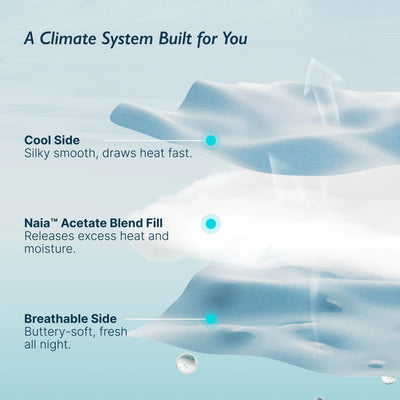 A Climate System Built for You

Cool Side
Silky smooth, draws heat fast.

Naia™ Acetate Blend Fill
Releases excess heat and moisture.

Breathable Side
Buttery-soft, fresh all night.